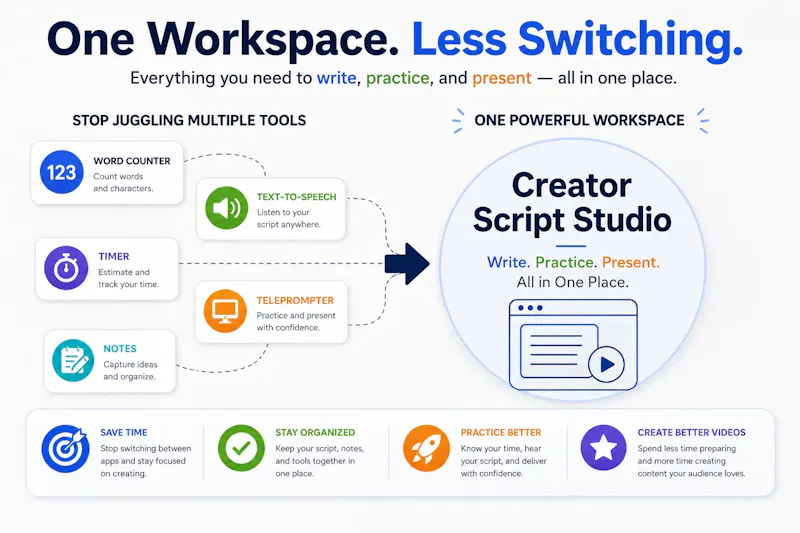 One Workspace. Less Switching.

Everything you need to write, practice, and present — all in one place.

STOP JUGGLING MULTIPLE TOOLS

123 WORD COUNTER
Count words and characters.

TEXT-TO-SPEECH
Listen to your script anywhere.

TIMER
Estimate and track your time.

TELEPROMPTER
Practice and present with confidence.

NOTES
Capture ideas and organize.

ONE POWERFUL WORKSPACE

Creator Script Studio

Write. Practice. Present.
All in One Place.

SAVE TIME
Stop switching between apps and stay focused on creating.

STAY ORGANIZED
Keep your script, notes, and tools together in one place.

PRACTICE BETTER
Know your time, hear your script, and deliver with confidence.

CREATE BETTER VIDEOS
Spend less time preparing and more time creating content your audience loves.